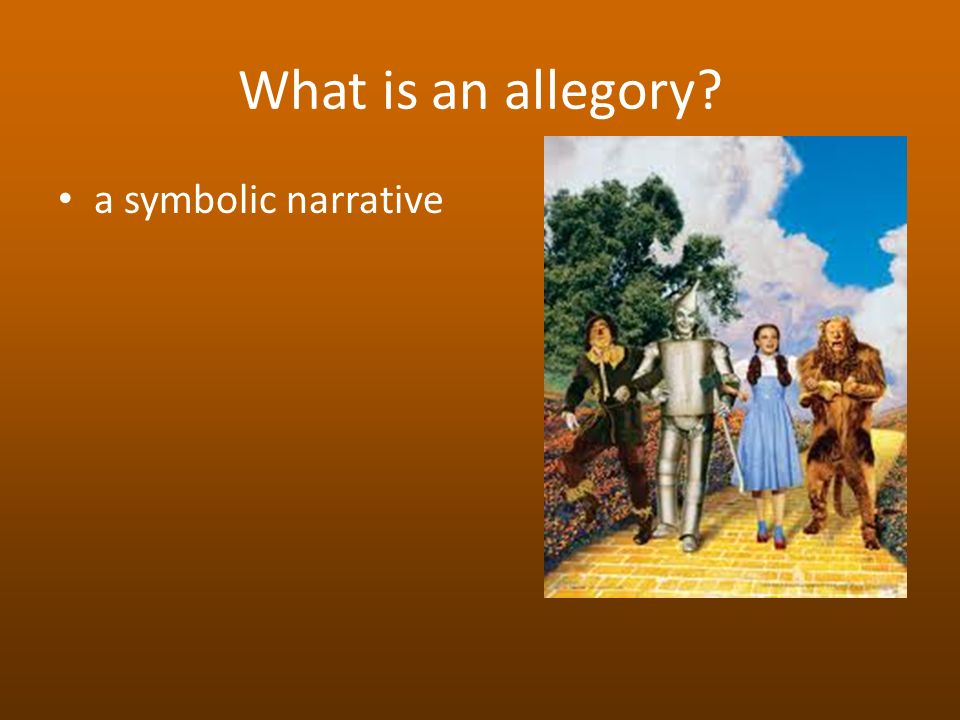 What is an allegory?

• a symbolic narrative